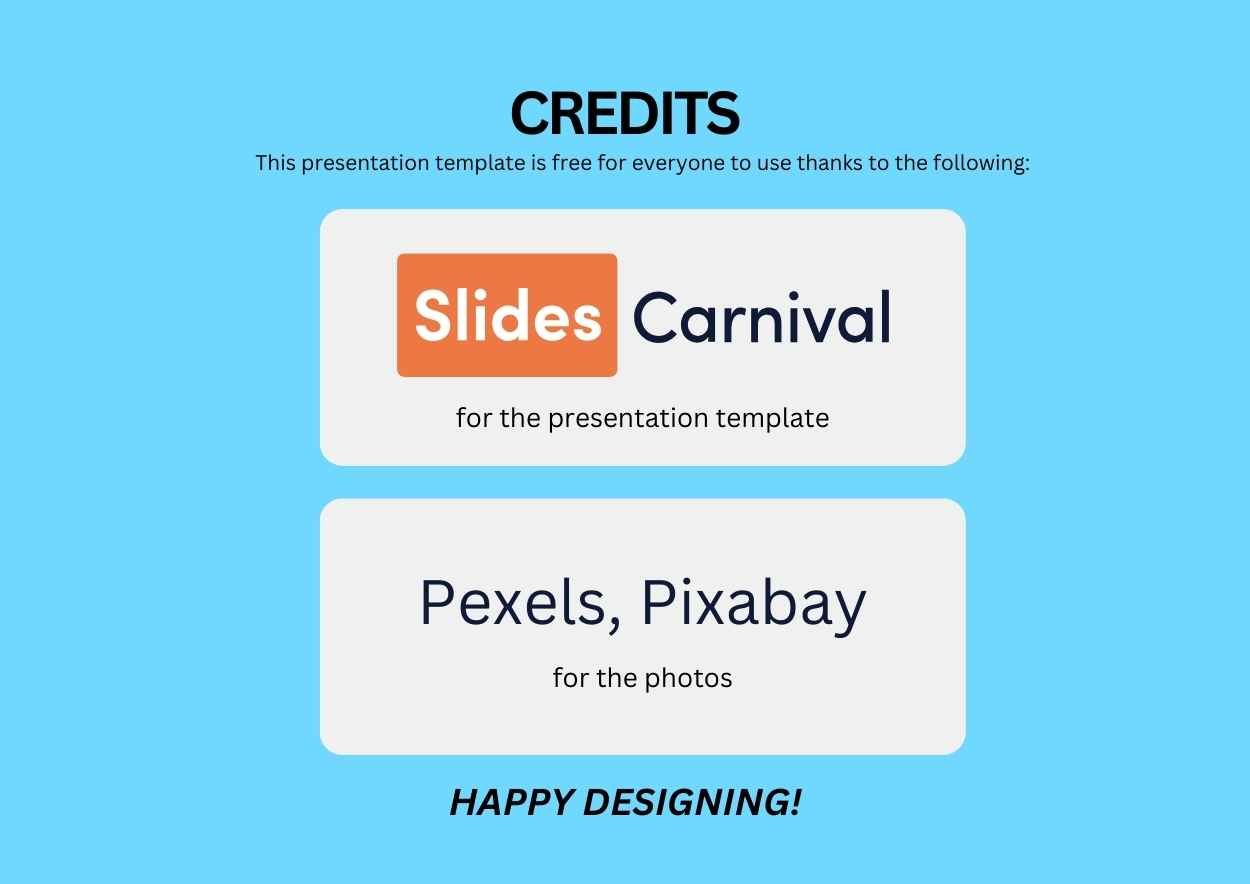 CREDITS

This presentation template is free for everyone to use thanks to the following:

Slides Carnival

for the presentation template

Pexels, Pixabay

for the photos

HAPPY DESIGNING!